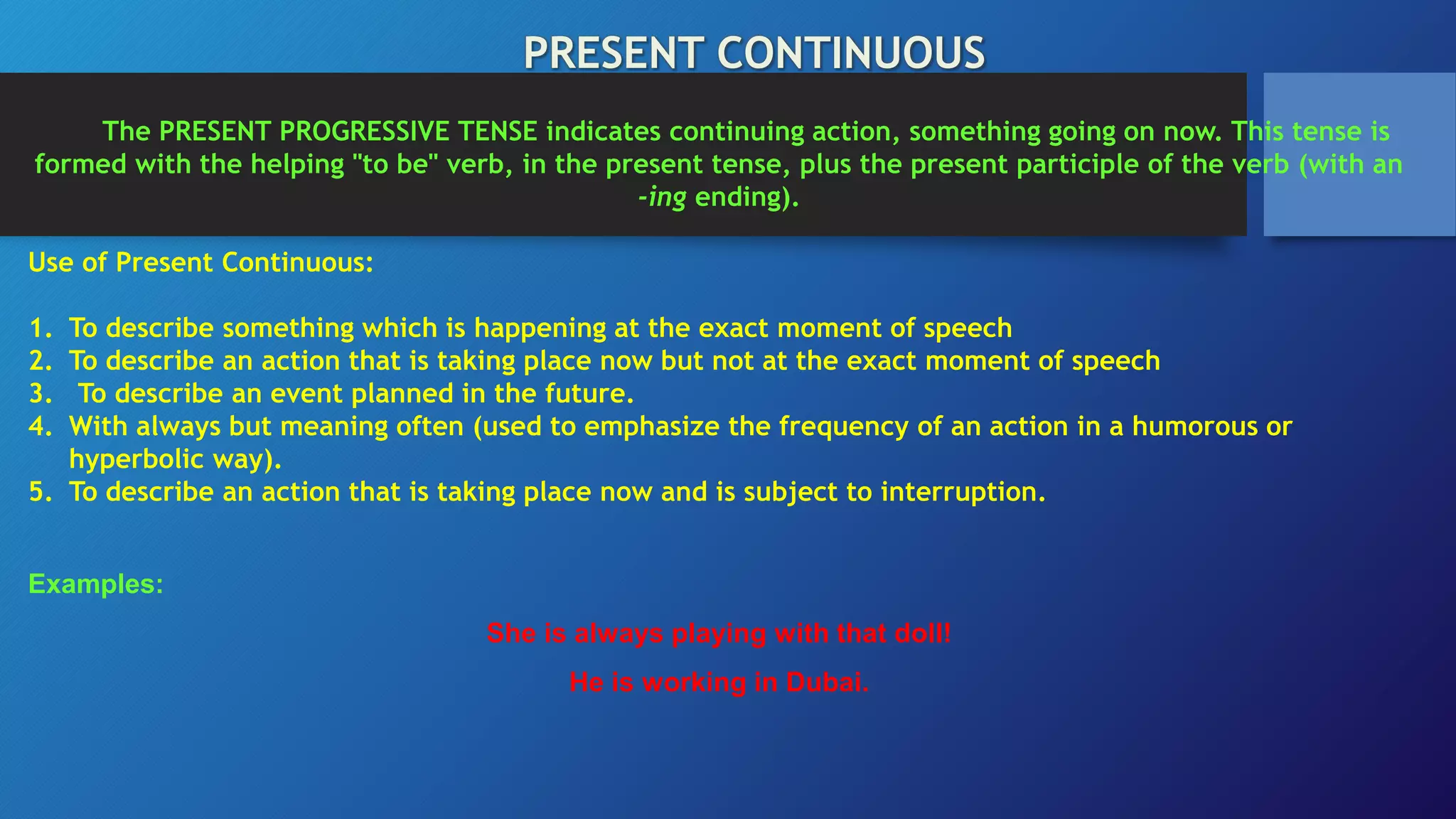 PRESENT CONTINUOUS

The PRESENT PROGRESSIVE TENSE indicates continuing action, something going on now. This tense is formed with the helping "to be" verb, in the present tense, plus the present participle of the verb (with an -ing ending).

Use of Present Continuous:

1. To describe something which is happening at the exact moment of speech
2. To describe an action that is taking place now but not at the exact moment of speech
3. To describe an event planned in the future.
4. With always but meaning often (used to emphasize the frequency of an action in a humorous or hyperbolic way).
5. To describe an action that is taking place now and is subject to interruption.

Examples:

She is always playing with that doll!

He is working in Dubai.